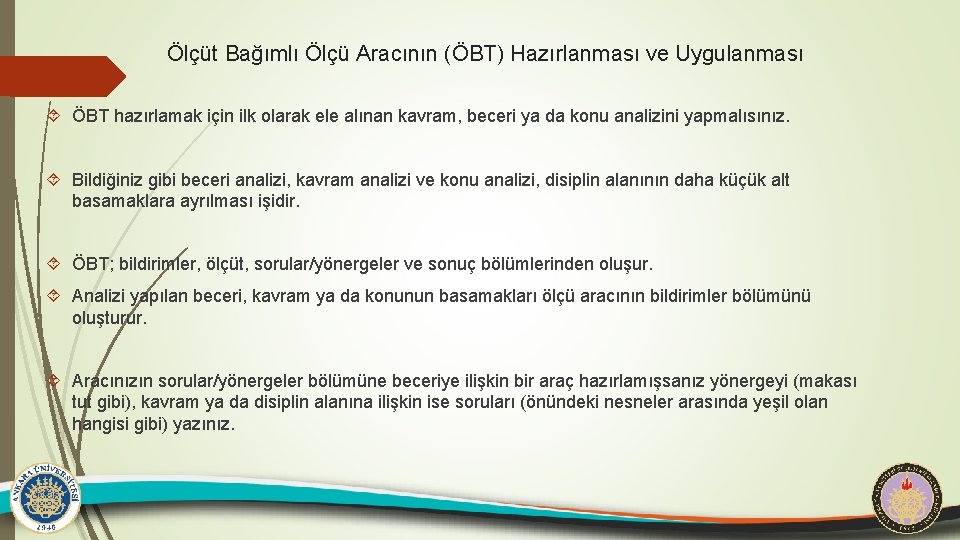 Ölçüt Bağımlı Ölçü Aracının (ÖBT) Hazırlanması ve Uygulanması

ÖBT hazırlamak için ilk olarak ele alınan kavram, beceri ya da konu analizini yapmalısınız.

Bildiğiniz gibi beceri analizi, kavram analizi ve konu analizi, disiplin alanının daha küçük alt basamaklara ayrılması işidir.

ÖBT; bildirimler, ölçüt, sorular/yönergeler ve sonuç bölümlerinden oluşur.

Analizi yapılan beceri, kavram ya da konunun basamakları ölçü aracının bildirimler bölümünü oluşturur.

Aracınızın sorular/yönergeler bölümüne beceriye ilişkin bir araç hazırlamışsanız yönergeyi (makası tut gibi), kavram ya da disiplin alanına ilişkin ise soruları (önündeki nesneler arasında yeşil olan hangisi gibi) yazınız.

ANKARA ÜNİVERSİTESİ 1946